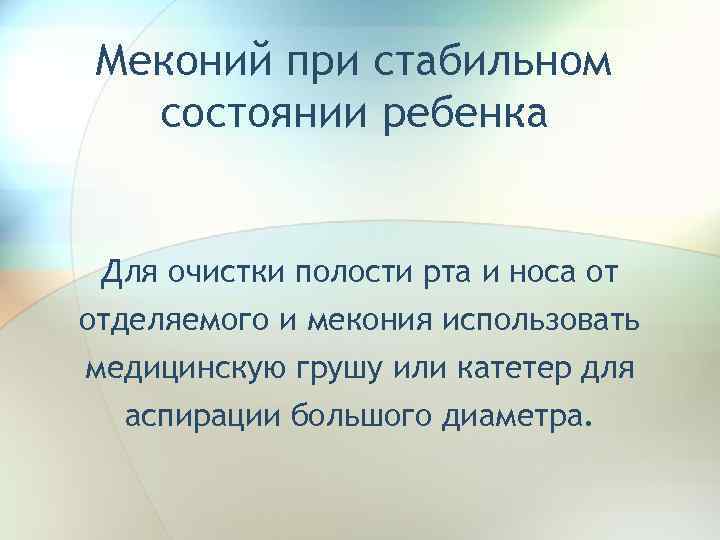 Меконий при стабильном состоянии ребенка

Для очистки полости рта и носа от отделяемого и мекония использовать медицинскую грушу или катетер для аспирации большого диаметра.